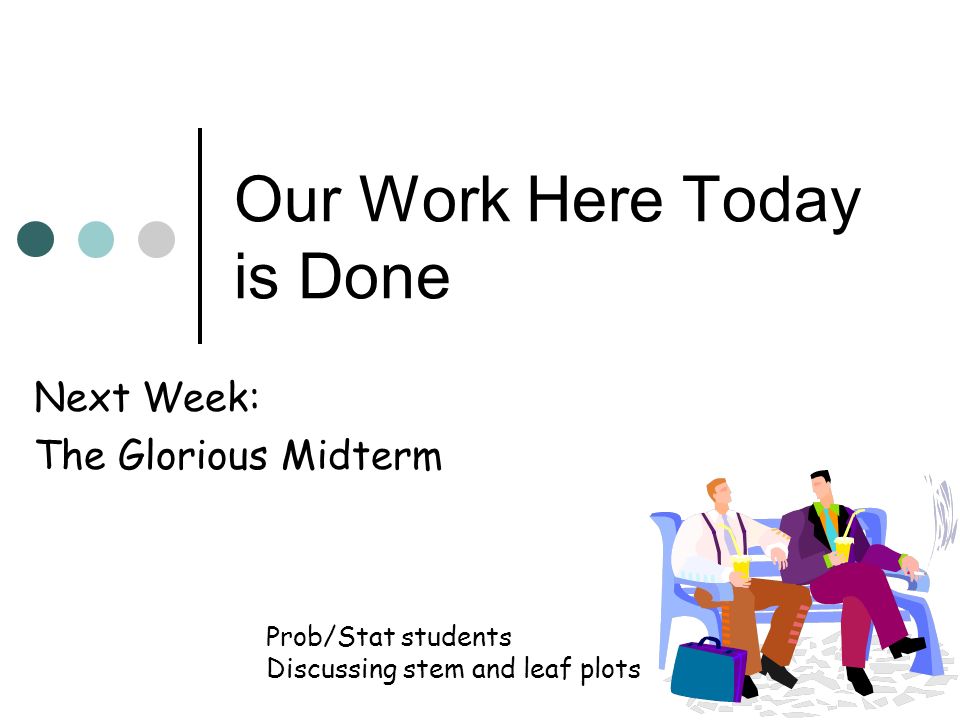 Our Work Here Today is Done

Next Week:
The Glorious Midterm

Prob/Stat students
Discussing stem and leaf plots